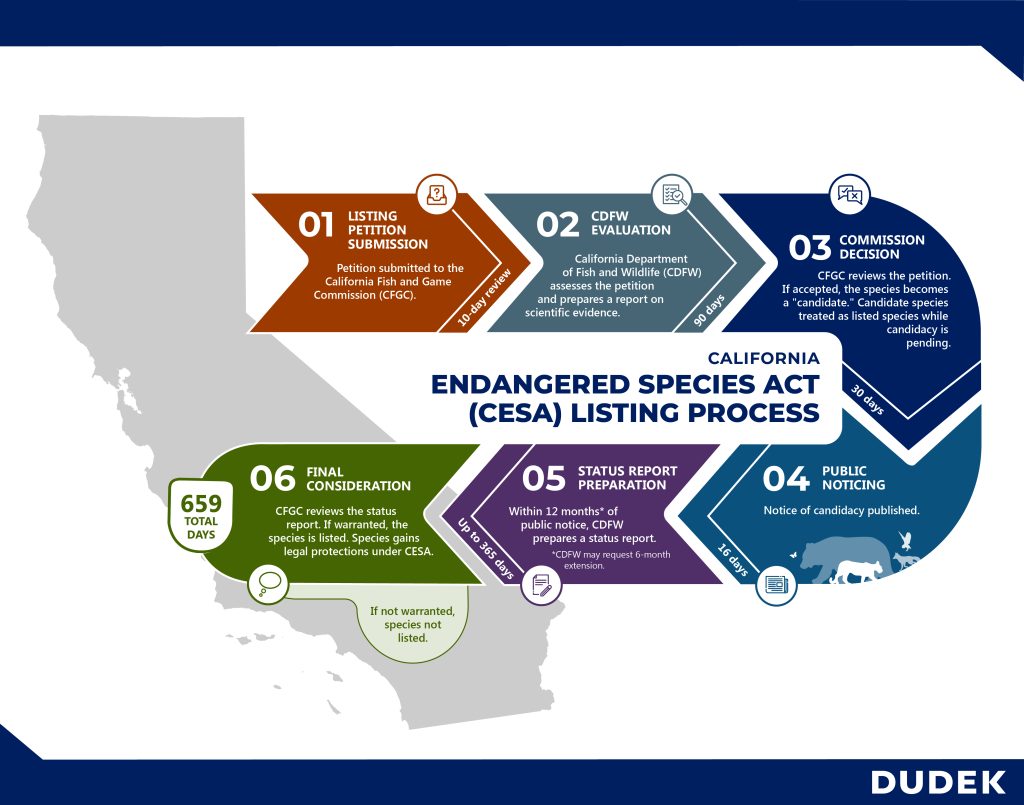 01 LISTING PETITION SUBMISSION

Petition submitted to the California Fish and Game Commission (CFGC).

10-day review

02 CDFW EVALUATION

California Department of Fish and Wildlife (CDFW) assesses the petition and prepares a report on scientific evidence.

90 days

03 COMMISSION DECISION

CFGC reviews the petition. If accepted, the species becomes a "candidate." Candidate species treated as listed species while candidacy is pending.

30 days

CALIFORNIA
ENDANGERED SPECIES ACT (CESA) LISTING PROCESS

04 PUBLIC NOTICING

Notice of candidacy published.

16 days

05 STATUS REPORT PREPARATION

Within 12 months* of public notice, CDFW prepares a status report.

*CDFW may request 6-month extension.

Up to 365 days

06 FINAL CONSIDERATION

CFGC reviews the status report. If warranted, the species is listed. Species gains legal protections under CESA.

659 TOTAL DAYS

If not warranted, species not listed.

DUDEK